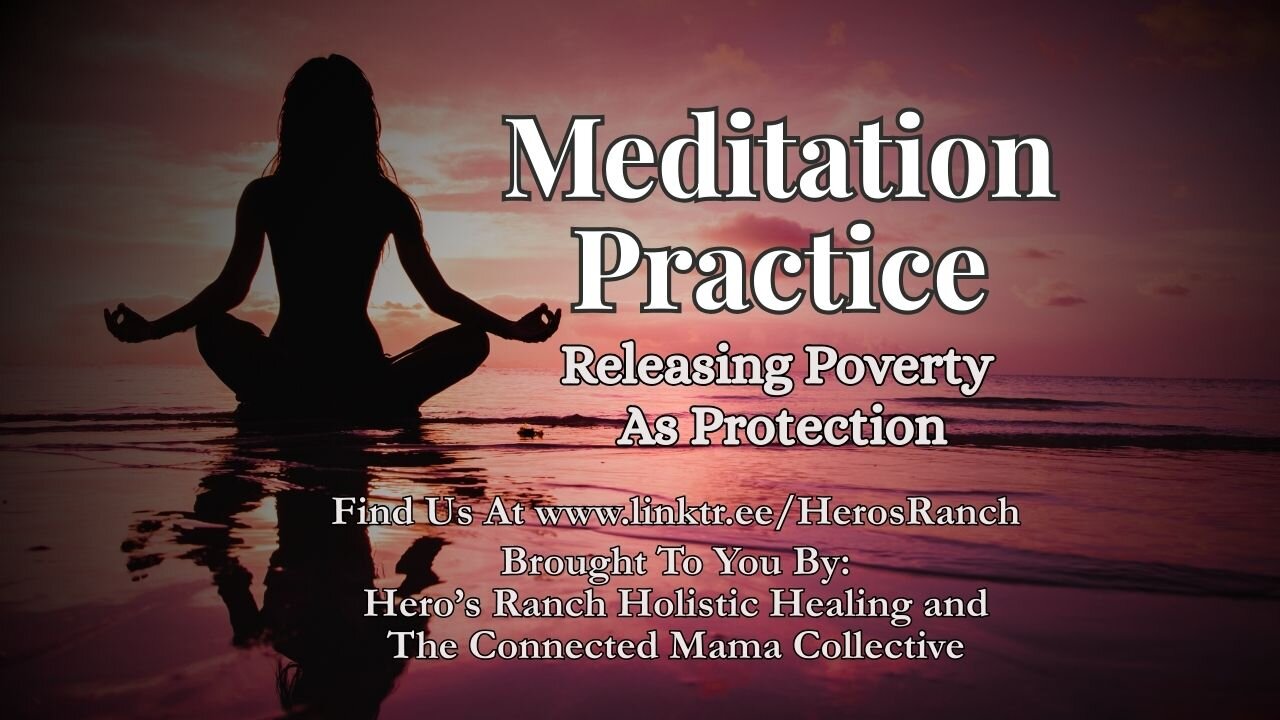 Meditation Practice

Releasing Poverty As Protection

Find Us At www.linktr.ee/HerosRanch

Brought To You By:
Hero's Ranch Holistic Healing and
The Connected Mama Collective